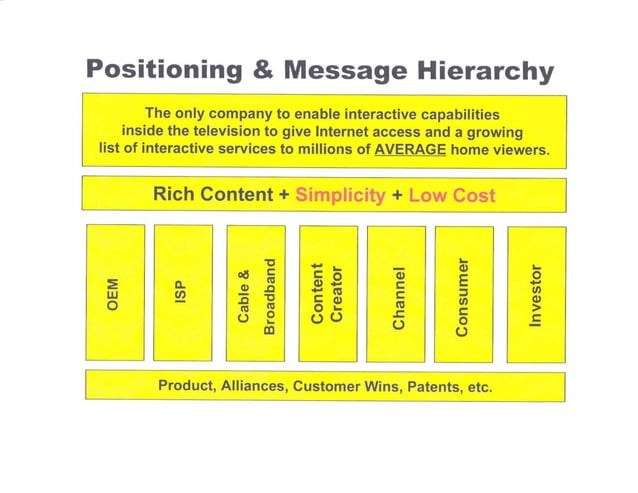 Positioning & Message Hierarchy

The only company to enable interactive capabilities inside the television to give Internet access and a growing list of interactive services to millions of AVERAGE home viewers.

Rich Content + Simplicity + Low Cost

OEM

ISP

Cable & Broadband

Content Creator

Channel

Consumer

Investor

Product, Alliances, Customer Wins, Patents, etc.